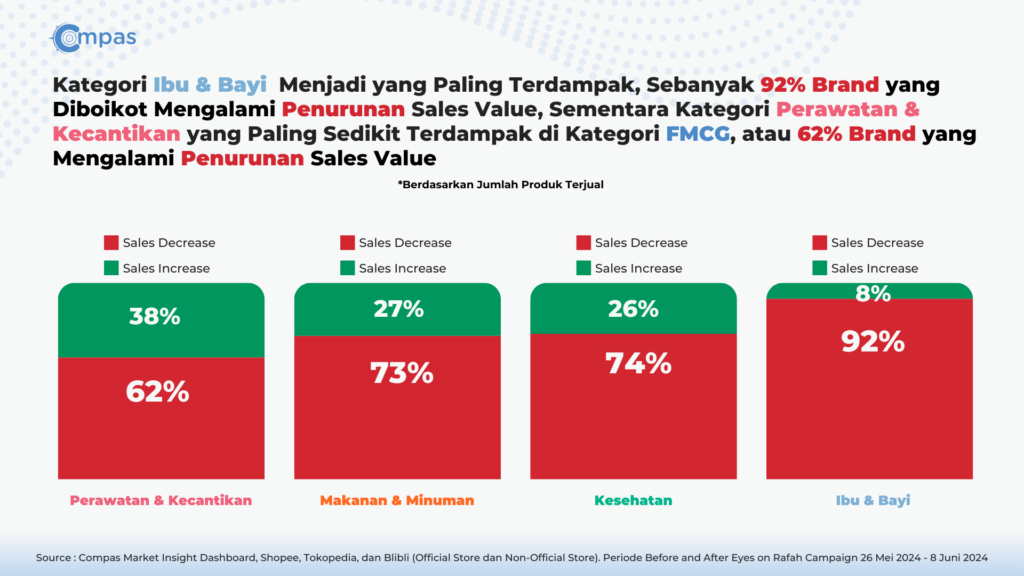 Compas

Kategori Ibu & Bayi Menjadi yang Paling Terdampak, Sebanyak 92% Brand yang Diboikot Mengalami Penurunan Sales Value, Sementara Kategori Perawatan & Kecantikan yang Paling Sedikit Terdampak di Kategori FMCG, atau 62% Brand yang Mengalami Penurunan Sales Value

*Berdasarkan Jumlah Produk Terjual

Sales Decrease
Sales Increase

38%
62%

Perawatan & Kecantikan

Sales Decrease
Sales Increase

27%
73%

Makanan & Minuman

Sales Decrease
Sales Increase

26%
74%

Kesehatan

Sales Decrease
Sales Increase

8%
92%

Ibu & Bayi

Source : Compas Market Insight Dashboard, Shopee, Tokopedia, dan Blibli (Official Store dan Non-Official Store). Periode Before and After Eyes on Rafah Campaign 26 Mei 2024 - 8 Juni 2024